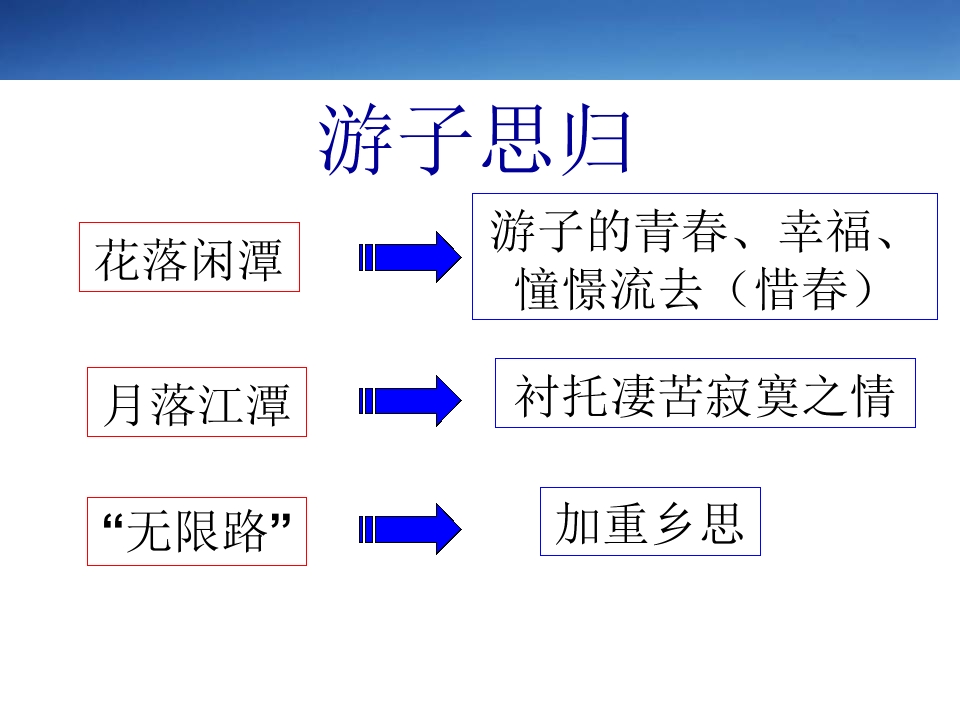 游子思归

花落闲潭

游子的青春、幸福、憧憬流去（惜春）

月落江潭

衬托凄苦寂寞之情

“无限路”

加重乡思